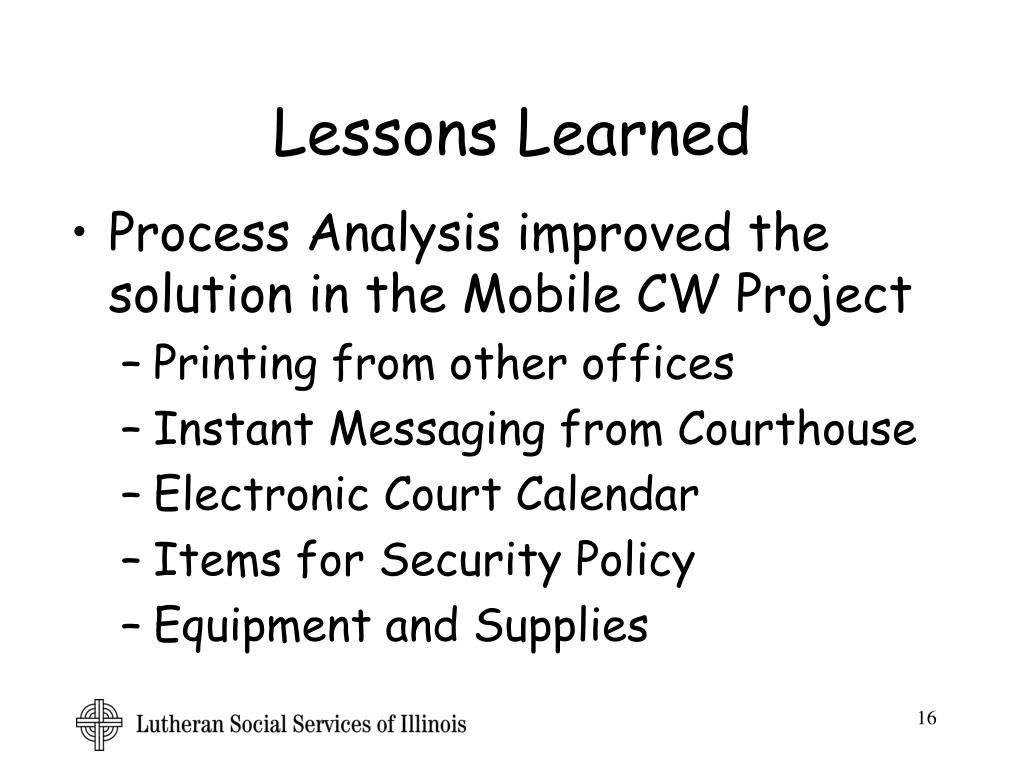 Lessons Learned

• Process Analysis improved the solution in the Mobile CW Project
– Printing from other offices
– Instant Messaging from Courthouse
– Electronic Court Calendar
– Items for Security Policy
– Equipment and Supplies

Lutheran Social Services of Illinois

16